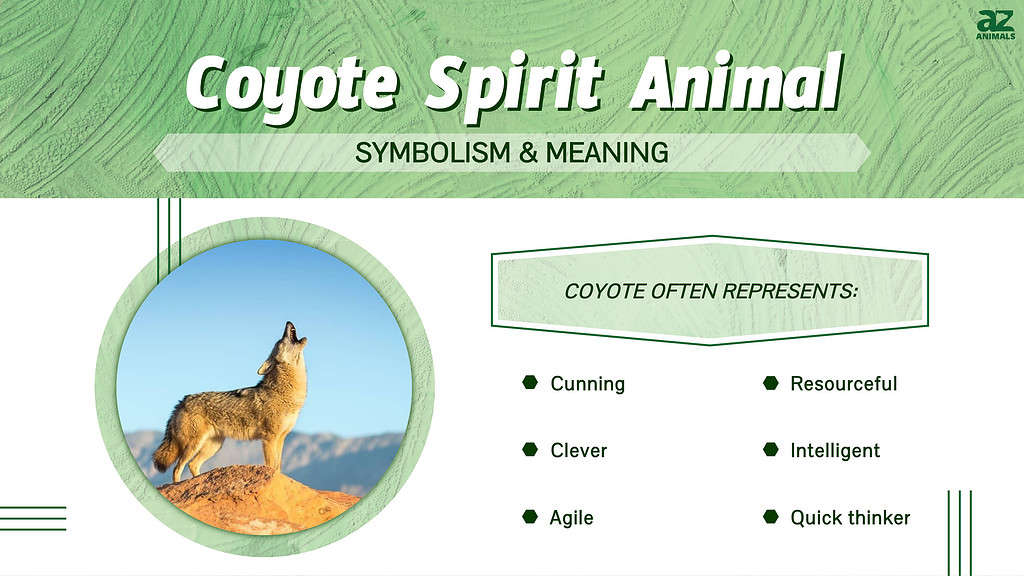 az
ANIMALS

Coyote Spirit Animal

SYMBOLISM & MEANING

COYOTE OFTEN REPRESENTS:

Cunning
Clever
Agile

Resourceful
Intelligent
Quick thinker